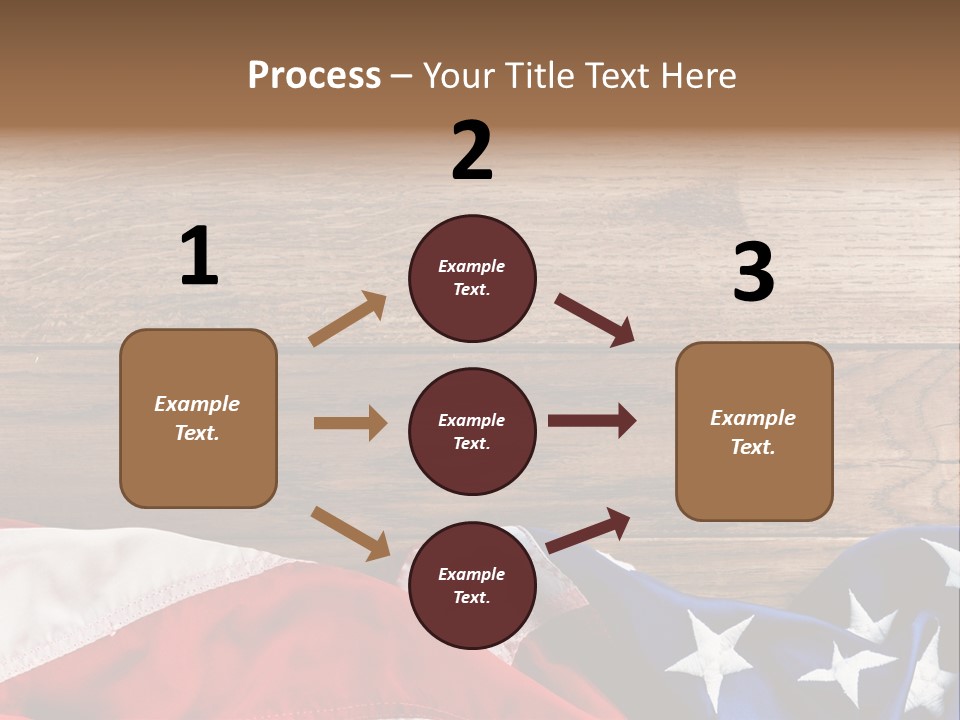 Process – Your Title Text Here

1

Example Text.

2

Example Text.

Example Text.

Example Text.

3

Example Text.